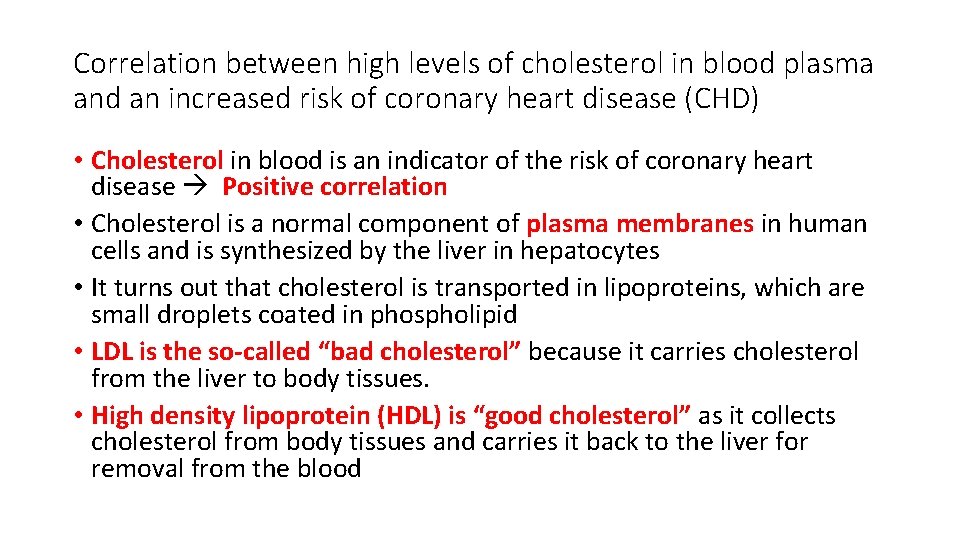 Correlation between high levels of cholesterol in blood plasma and an increased risk of coronary heart disease (CHD)

• Cholesterol in blood is an indicator of the risk of coronary heart disease → Positive correlation
• Cholesterol is a normal component of plasma membranes in human cells and is synthesized by the liver in hepatocytes
• It turns out that cholesterol is transported in lipoproteins, which are small droplets coated in phospholipid
• LDL is the so-called “bad cholesterol” because it carries cholesterol from the liver to body tissues.
• High density lipoprotein (HDL) is “good cholesterol” as it collects cholesterol from body tissues and carries it back to the liver for removal from the blood